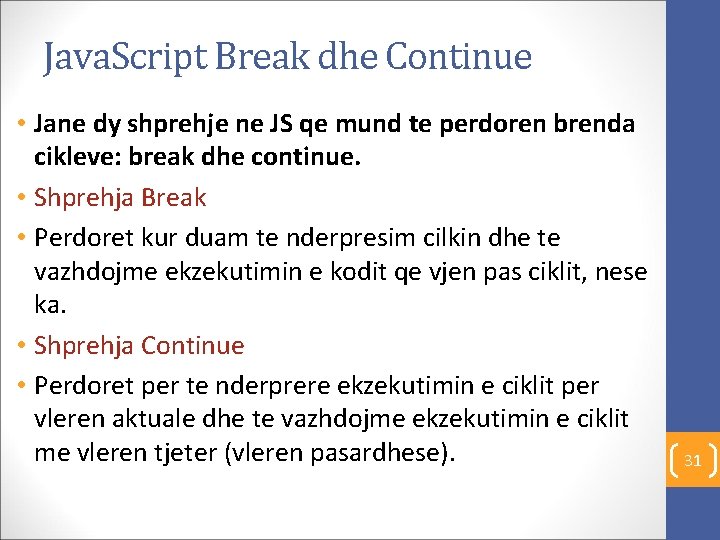 JavaScript Break dhe Continue

• Jane dy shprehje ne JS qe mund te perdoren brenda cikleve: break dhe continue.

• Shprehja Break

• Perdoret kur duam te nderpresim cilkin dhe te vazhdojme ekzekutimin e kodit qe vjen pas ciklit, nese ka.

• Shprehja Continue

• Perdoret per te nderprere ekzekutimin e ciklit per vleren aktuale dhe te vazhdojme ekzekutimin e ciklit me vleren tjeter (vleren pasardhese).

31